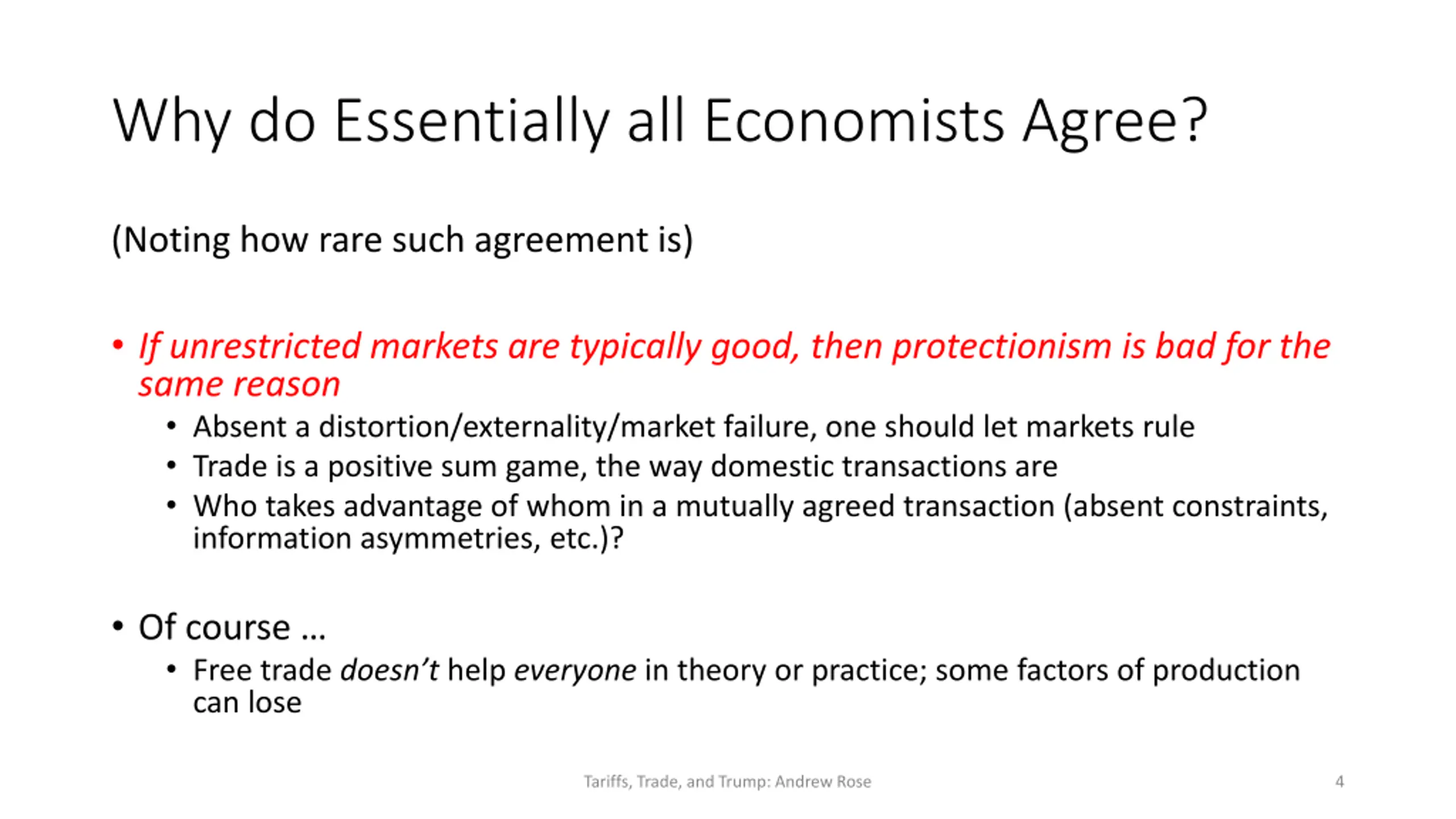 Why do Essentially all Economists Agree?

(Noting how rare such agreement is)

• If unrestricted markets are typically good, then protectionism is bad for the same reason
  • Absent a distortion/externality/market failure, one should let markets rule
  • Trade is a positive sum game, the way domestic transactions are
  • Who takes advantage of whom in a mutually agreed transaction (absent constraints, information asymmetries, etc.)?

• Of course …
  • Free trade doesn't help everyone in theory or practice; some factors of production can lose

Tariffs, Trade, and Trump: Andrew Rose

4